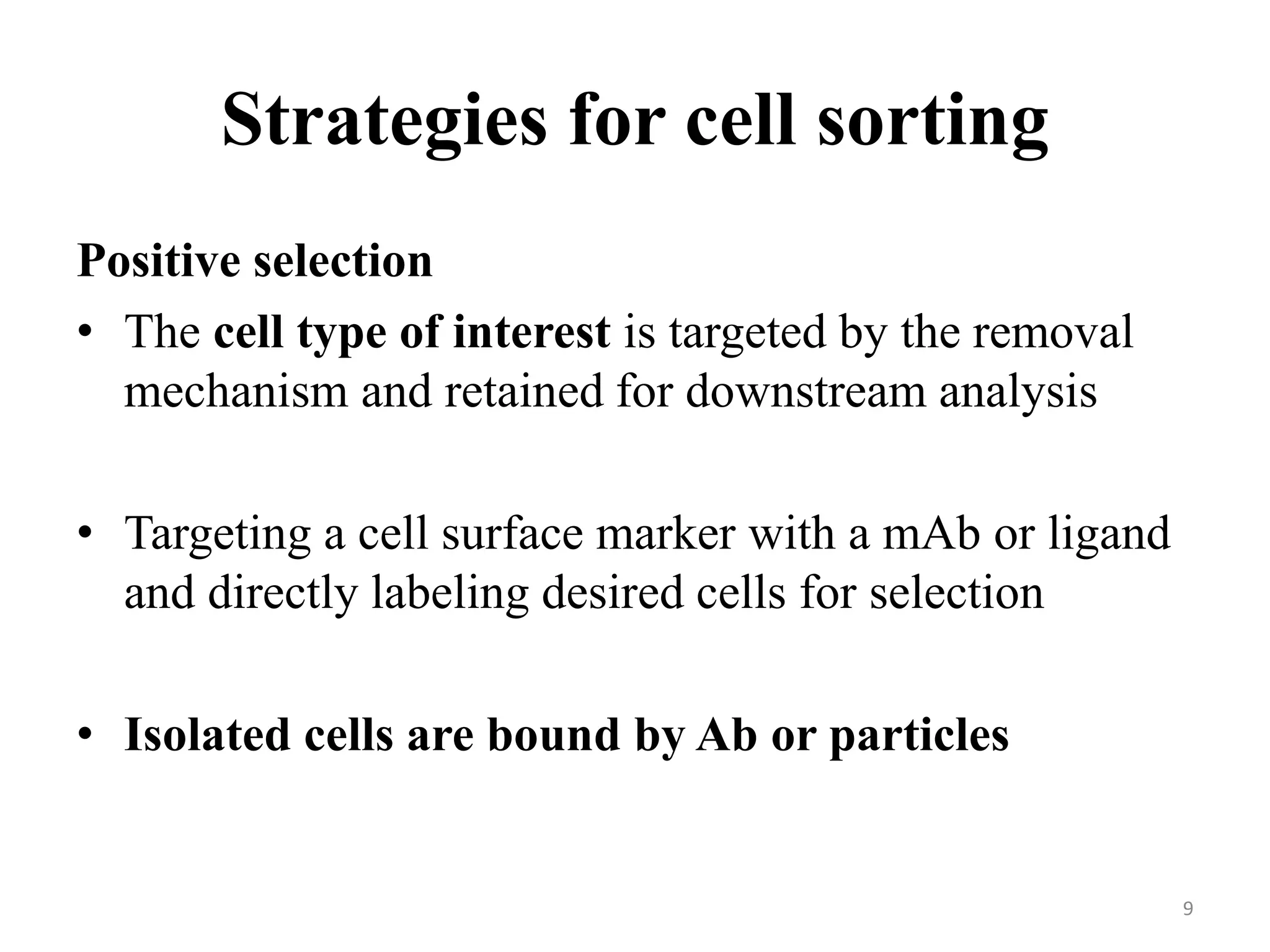 Strategies for cell sorting

Positive selection

• The cell type of interest is targeted by the removal mechanism and retained for downstream analysis

• Targeting a cell surface marker with a mAb or ligand and directly labeling desired cells for selection

• Isolated cells are bound by Ab or particles

9